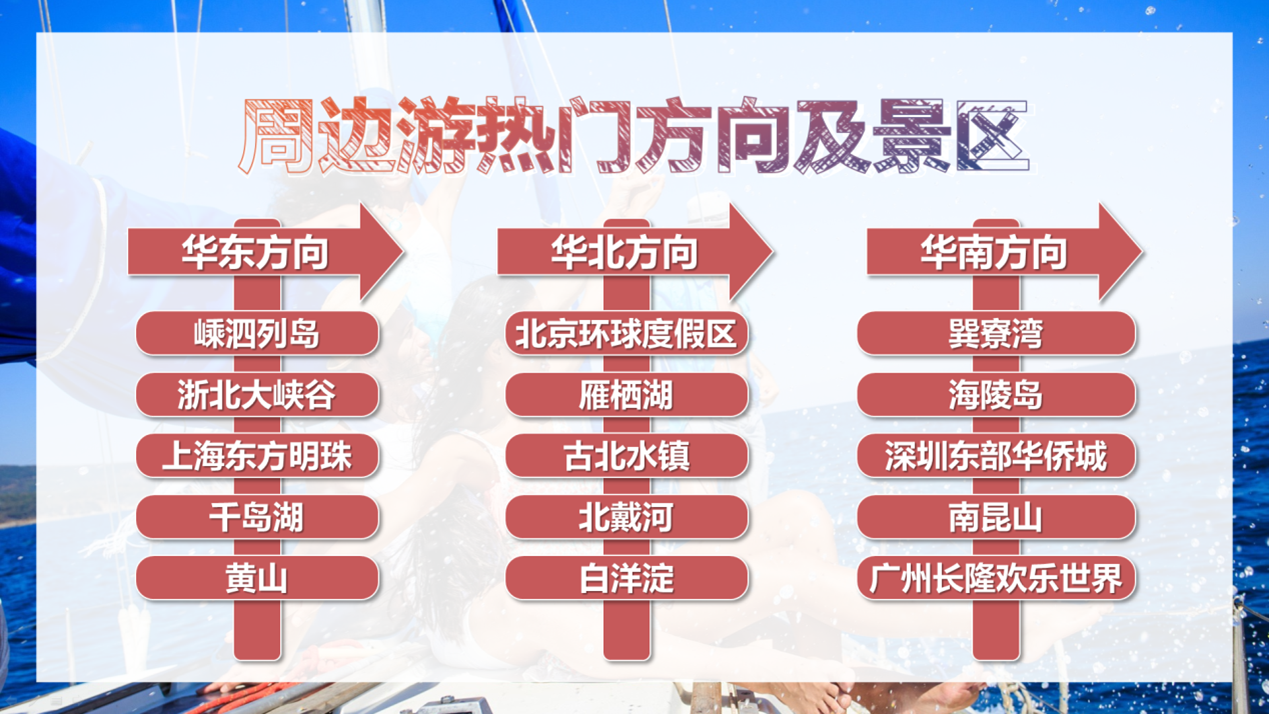 周边游热门方向及景区

华东方向

嵊泗列岛

浙北大峡谷

上海东方明珠

千岛湖

黄山

华北方向

北京环球度假区

雁栖湖

古北水镇

北戴河

白洋淀

华南方向

巽寮湾

海陵岛

深圳东部华侨城

南昆山

广州长隆欢乐世界